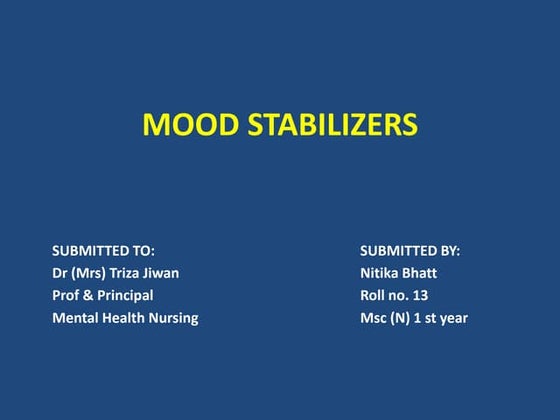 MOOD STABILIZERS

SUBMITTED TO:
Dr (Mrs) Triza Jiwan
Prof & Principal
Mental Health Nursing

SUBMITTED BY:
Nitika Bhatt
Roll no. 13
Msc (N) 1 st year